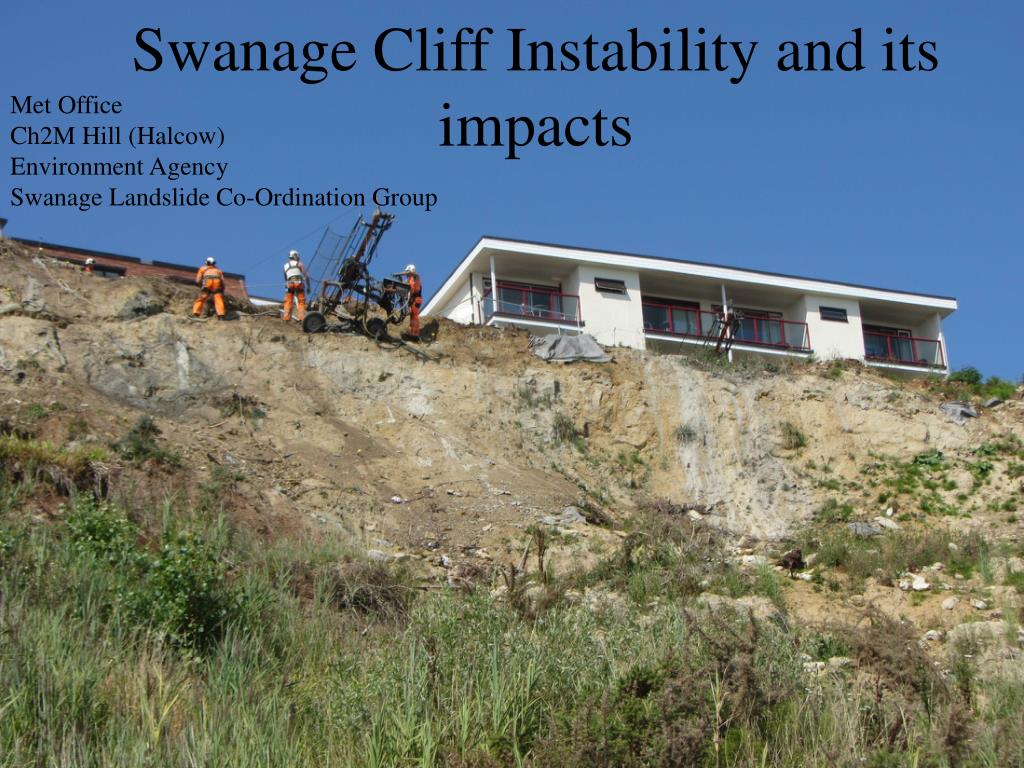 Swanage Cliff Instability and its impacts

Met Office
Ch2M Hill (Halcow)
Environment Agency
Swanage Landslide Co-Ordination Group